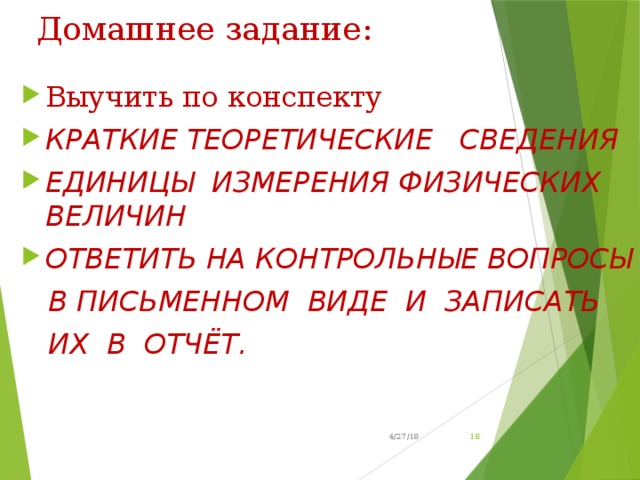 Домашнее задание:

Выучить по конспекту

КРАТКИЕ ТЕОРЕТИЧЕСКИЕ СВЕДЕНИЯ

ЕДИНИЦЫ ИЗМЕРЕНИЯ ФИЗИЧЕСКИХ ВЕЛИЧИН

ОТВЕТИТЬ НА КОНТРОЛЬНЫЕ ВОПРОСЫ В ПИСЬМЕННОМ ВИДЕ И ЗАПИСАТЬ ИХ В ОТЧЁТ.

4/27/18

18